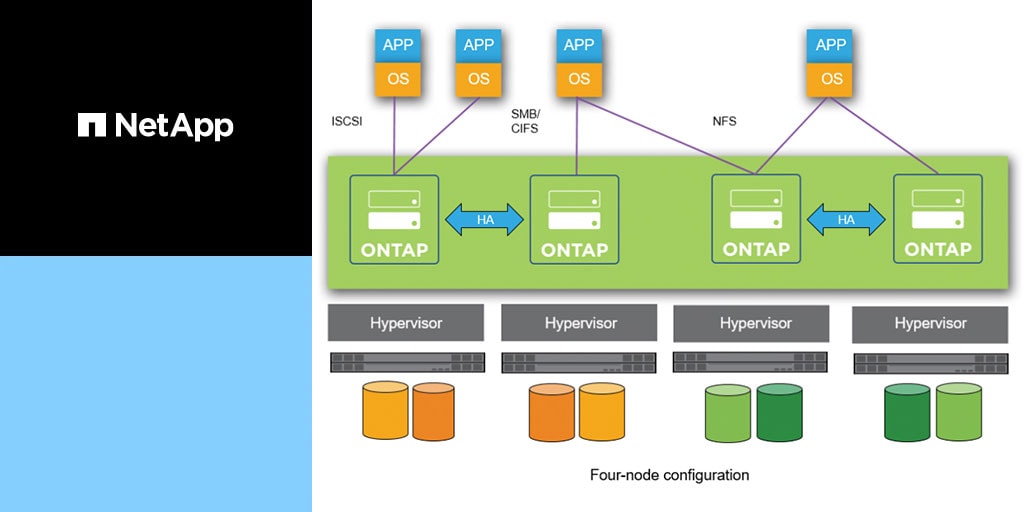 NetApp

APP
OS
APP
OS
APP
OS
APP
OS

ISCSI
SMB/
CIFS
NFS

ONTAP
HA
ONTAP
ONTAP
HA
ONTAP

Hypervisor
Hypervisor
Hypervisor
Hypervisor

Four-node configuration